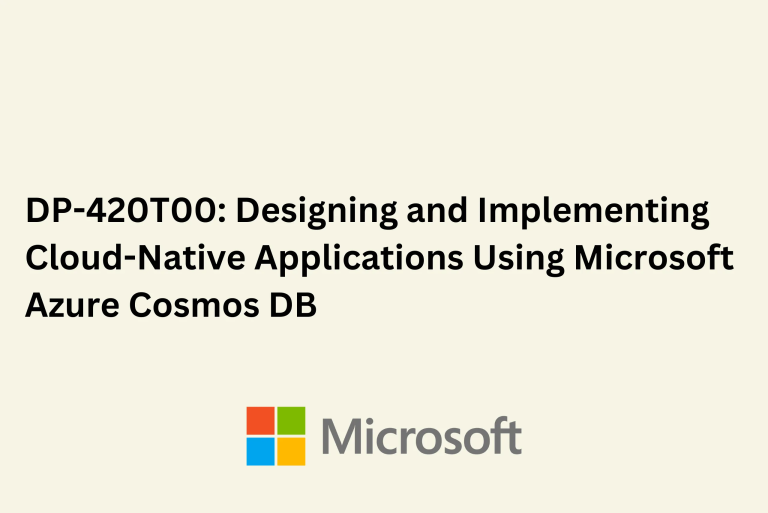 DP-420T00: Designing and Implementing Cloud-Native Applications Using Microsoft Azure Cosmos DB

Microsoft